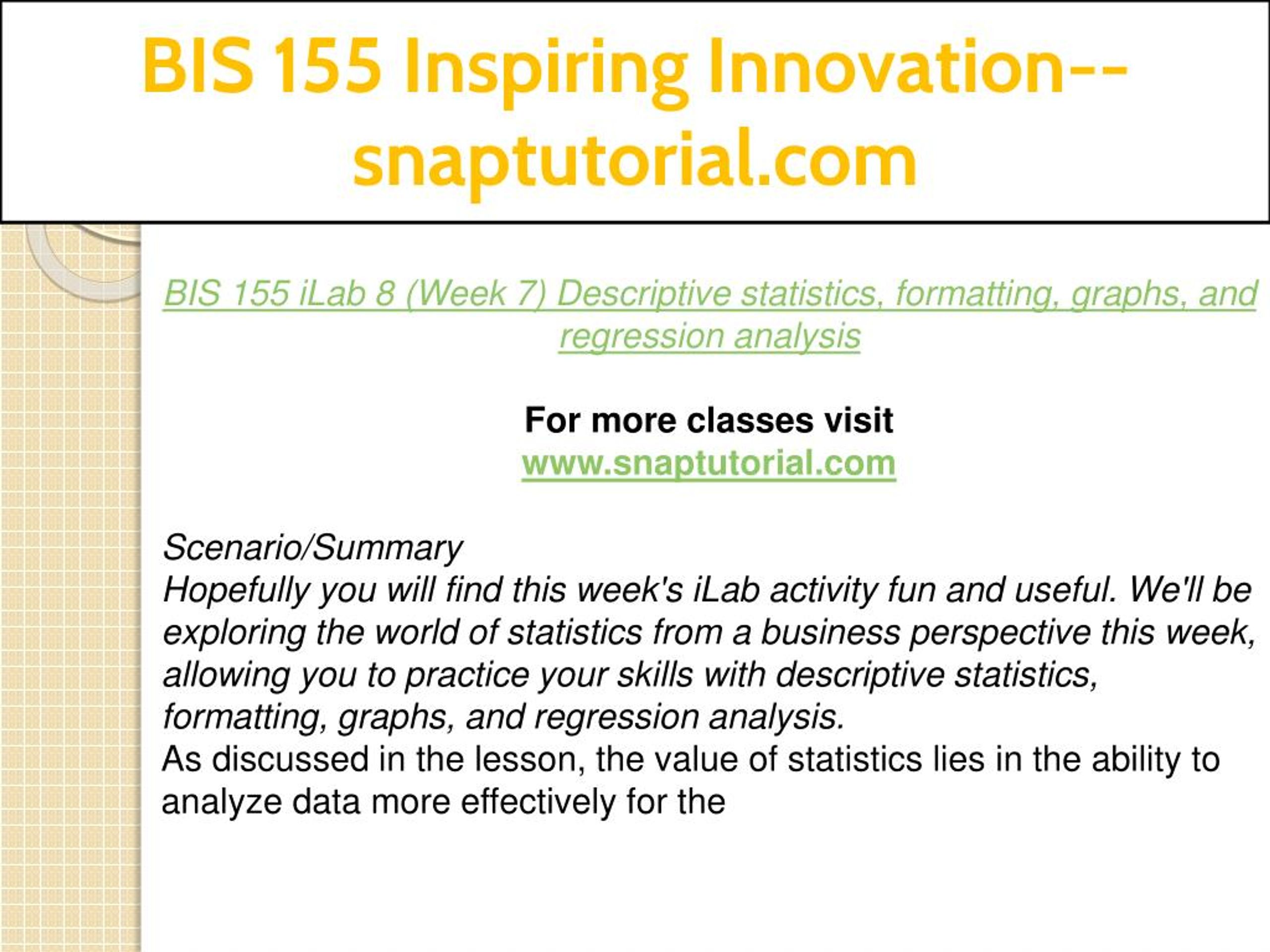 BIS 155 Inspiring Innovation--snaptutorial.com

BIS 155 iLab 8 (Week 7) Descriptive statistics, formatting, graphs, and regression analysis

For more classes visit
www.snaptutorial.com

Scenario/Summary
Hopefully you will find this week's iLab activity fun and useful. We'll be exploring the world of statistics from a business perspective this week, allowing you to practice your skills with descriptive statistics, formatting, graphs, and regression analysis.
As discussed in the lesson, the value of statistics lies in the ability to analyze data more effectively for the